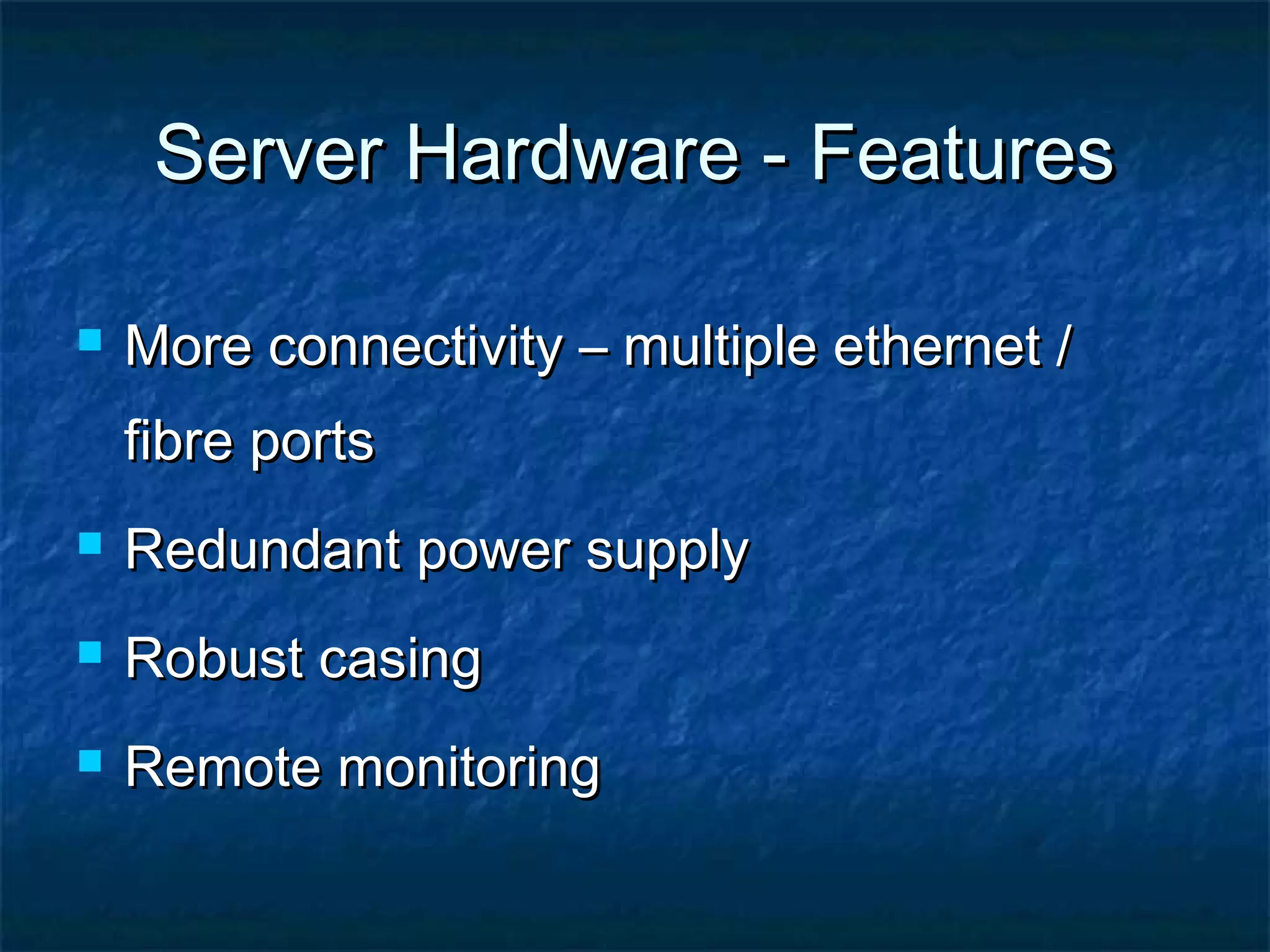 Server Hardware - Features

- More connectivity – multiple ethernet / fibre ports
- Redundant power supply
- Robust casing
- Remote monitoring